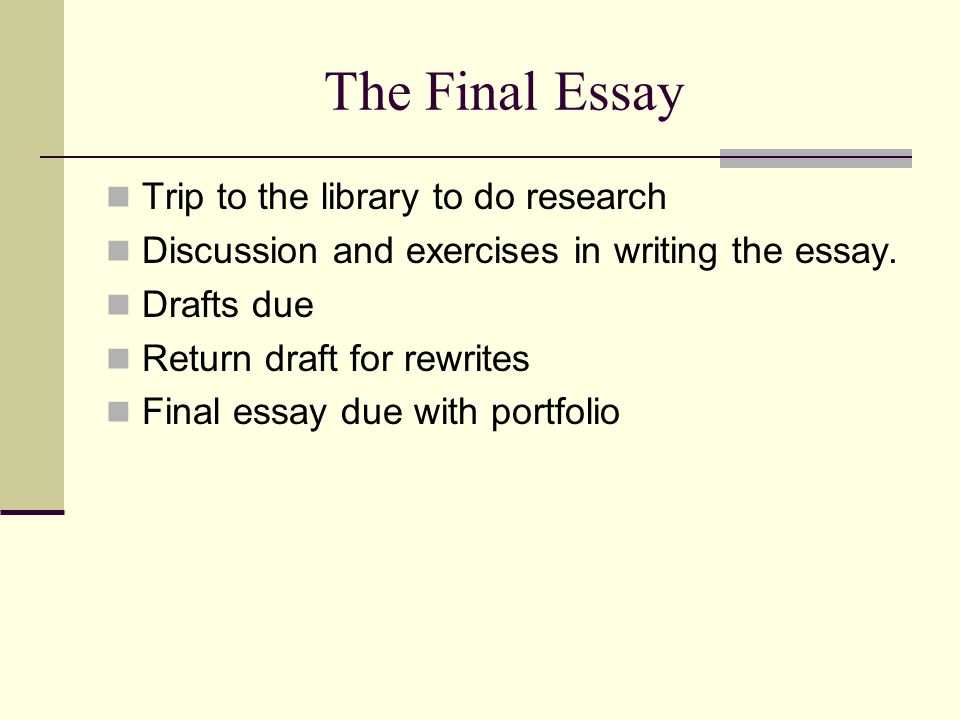 The Final Essay

- Trip to the library to do research
- Discussion and exercises in writing the essay.
- Drafts due
- Return draft for rewrites
- Final essay due with portfolio